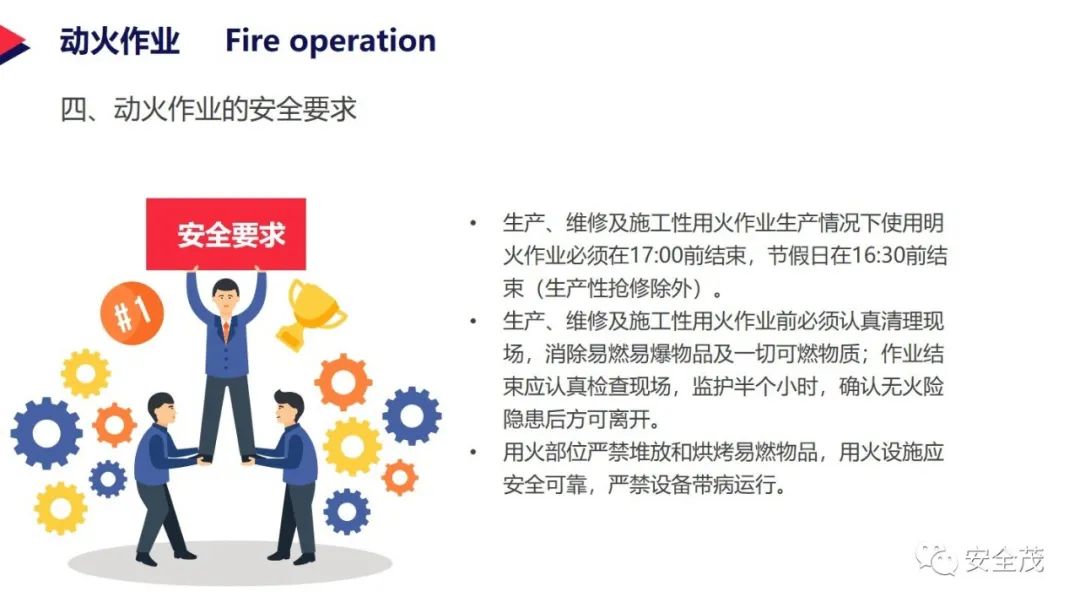 动火作业 Fire operation

四、动火作业的安全要求

安全要求

#1

• 生产、维修及施工性用火作业生产情况下使用明火作业必须在17:00前结束，节假日在16:30前结束（生产性抢修除外）。
• 生产、维修及施工性用火作业前必须认真清理现场，消除易燃易爆物品及一切可燃物质；作业结束应认真检查现场，监护半个小时，确认无火险隐患后方可离开。
• 用火部位严禁堆放和烘烤易燃物品，用火设施应安全可靠，严禁设备带病运行。

安全茂